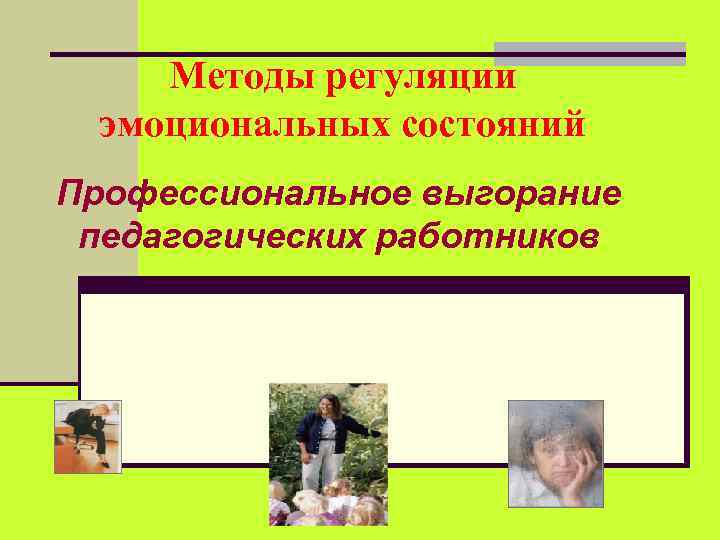 Методы регуляции эмоциональных состояний

Профессиональное выгорание педагогических работников